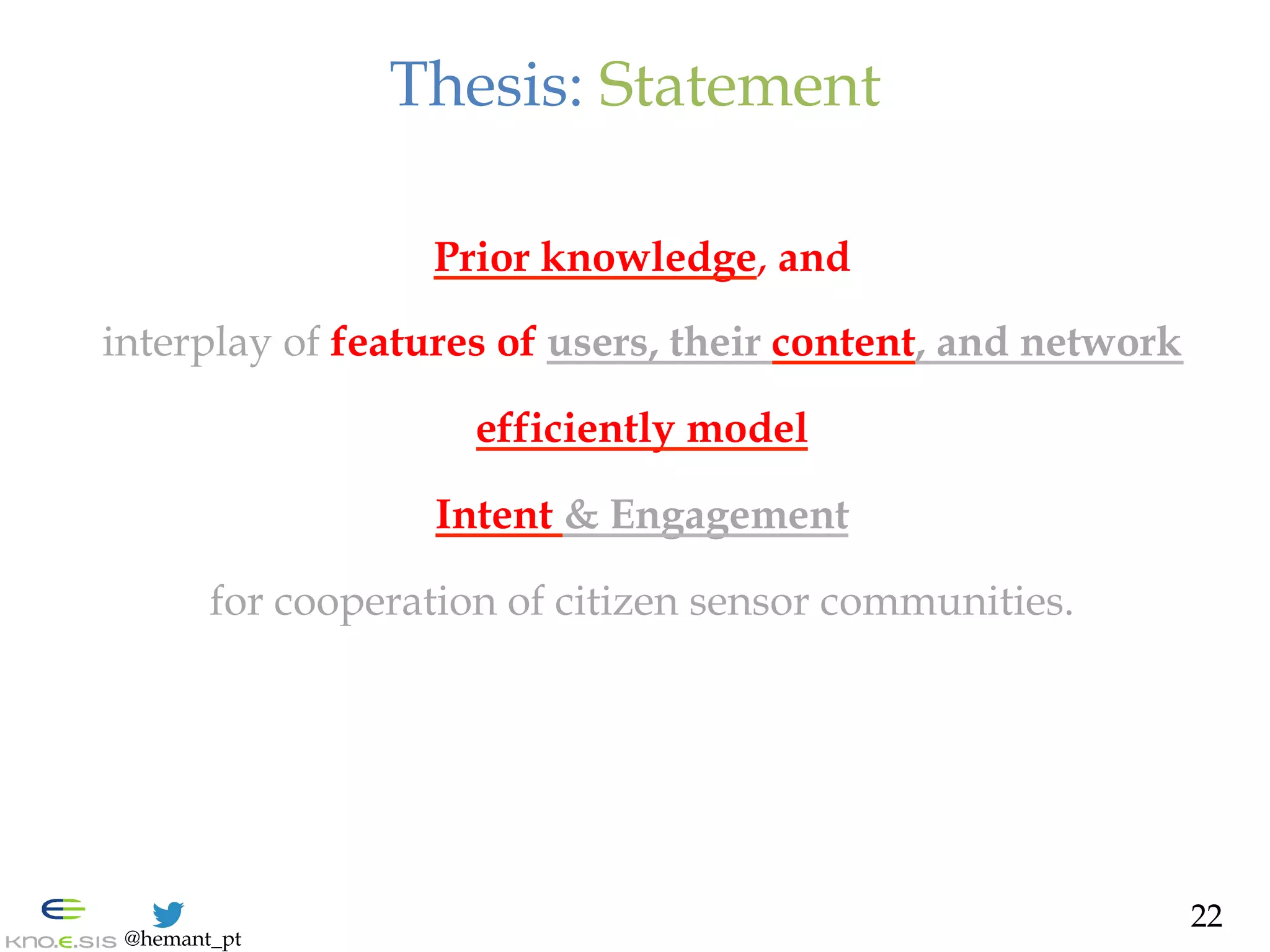 Thesis: Statement

Prior knowledge, and

interplay of features of users, their content, and network

efficiently model

Intent & Engagement

for cooperation of citizen sensor communities.

KNO.E.SIS @hemant_pt

22